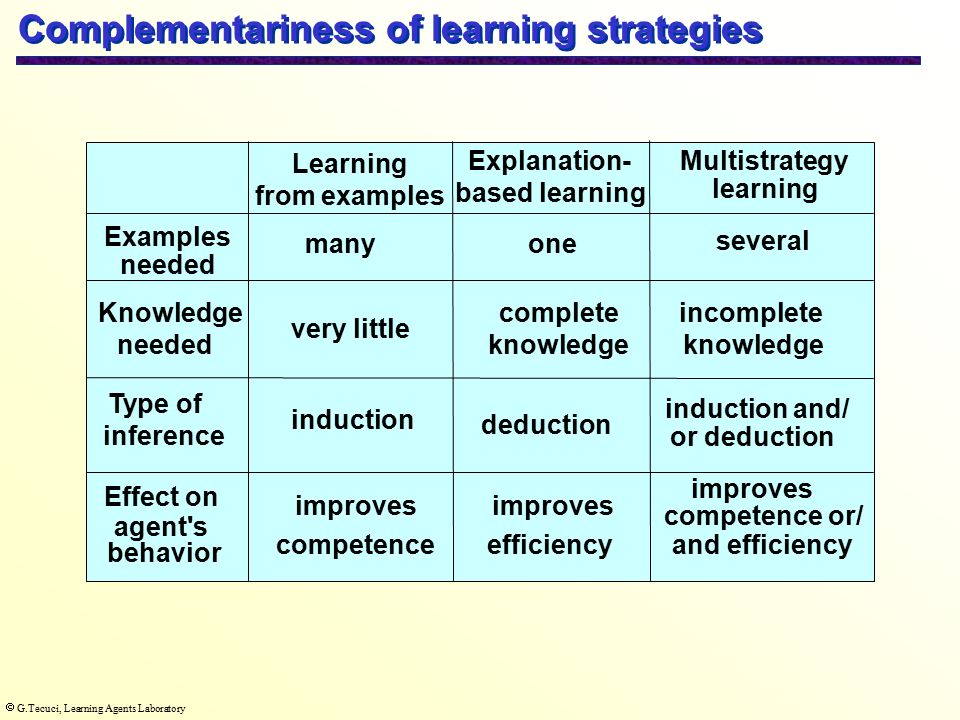 Complementariness of learning strategies

| | Learning from examples | Explanation-based learning | Multistrategy learning |
|---|---|---|---|
| Examples needed | many | one | several |
| Knowledge needed | very little | complete knowledge | incomplete knowledge |
| Type of inference | induction | deduction | induction and/ or deduction |
| Effect on agent's behavior | improves competence | improves efficiency | improves competence or/ and efficiency |

© G.Tecuci, Learning Agents Laboratory